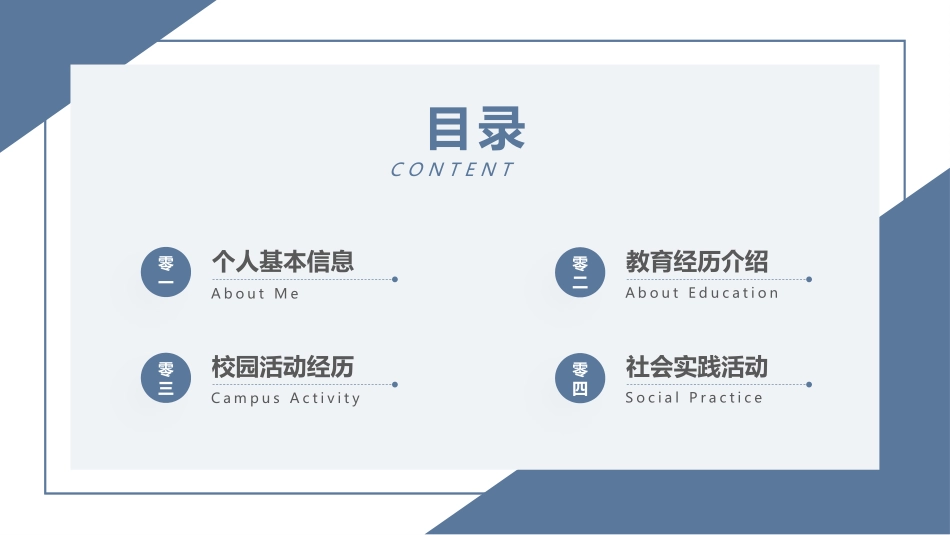 目录
CONTENT

零一
个人基本信息
About Me

零二
教育经历介绍
About Education

零三
校园活动经历
Campus Activity

零四
社会实践活动
Social Practice